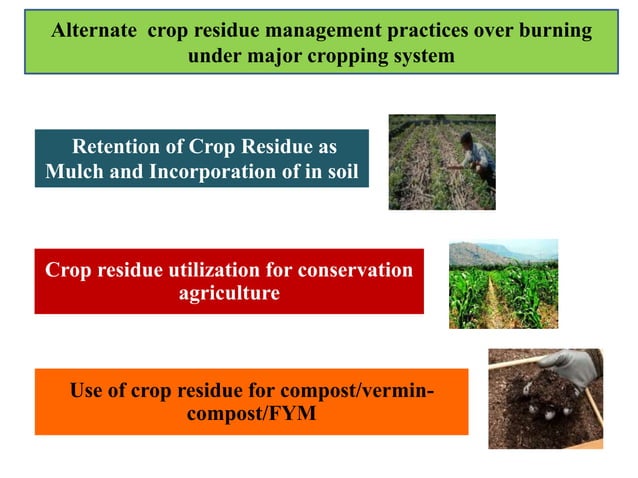 Alternate crop residue management practices over burning under major cropping system

Retention of Crop Residue as Mulch and Incorporation of in soil

Crop residue utilization for conservation agriculture

Use of crop residue for compost/vermin-compost/FYM